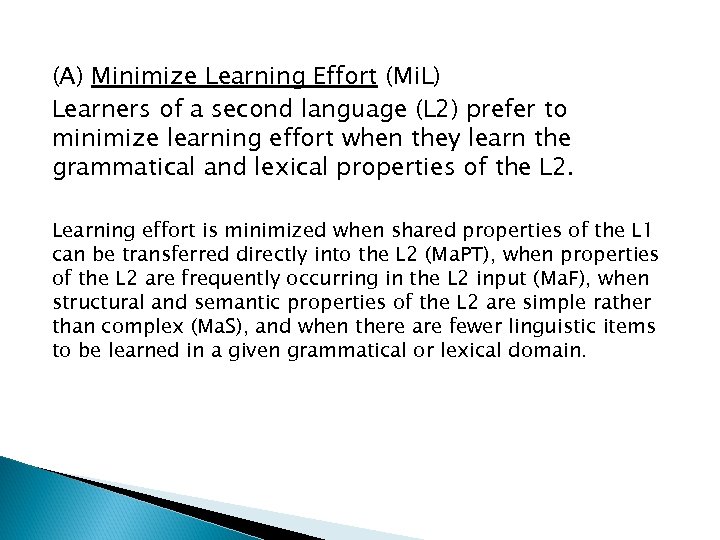 (A) Minimize Learning Effort (MiL)

Learners of a second language (L2) prefer to minimize learning effort when they learn the grammatical and lexical properties of the L2.

Learning effort is minimized when shared properties of the L1 can be transferred directly into the L2 (MaPT), when properties of the L2 are frequently occurring in the L2 input (MaF), when structural and semantic properties of the L2 are simple rather than complex (MaS), and when there are fewer linguistic items to be learned in a given grammatical or lexical domain.